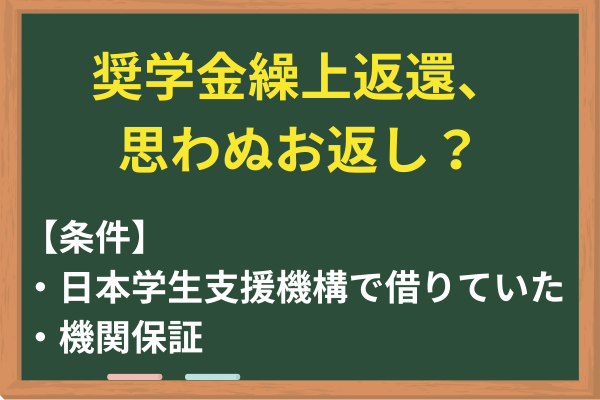 奨学金繰上返還、
思わぬお返し？

【条件】
・日本学生支援機構で借りていた
・機関保証